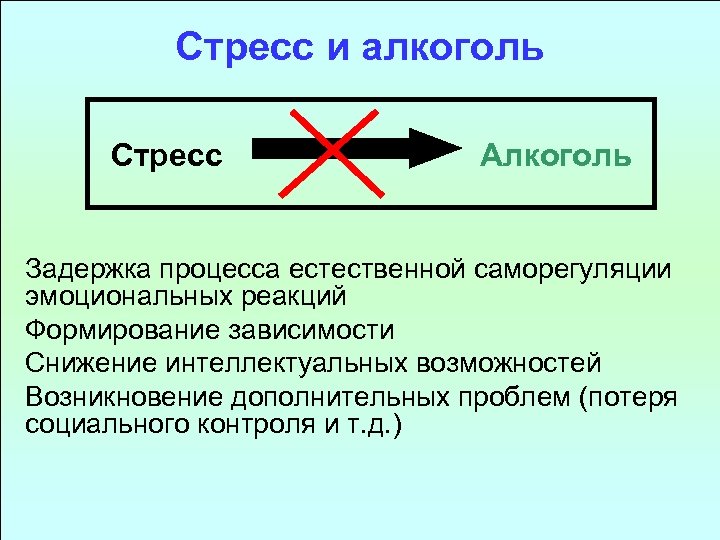 Стресс и алкоголь

Стресс Алкоголь

Задержка процесса естественной саморегуляции эмоциональных реакций

Формирование зависимости

Снижение интеллектуальных возможностей

Возникновение дополнительных проблем (потеря социального контроля и т.д.)